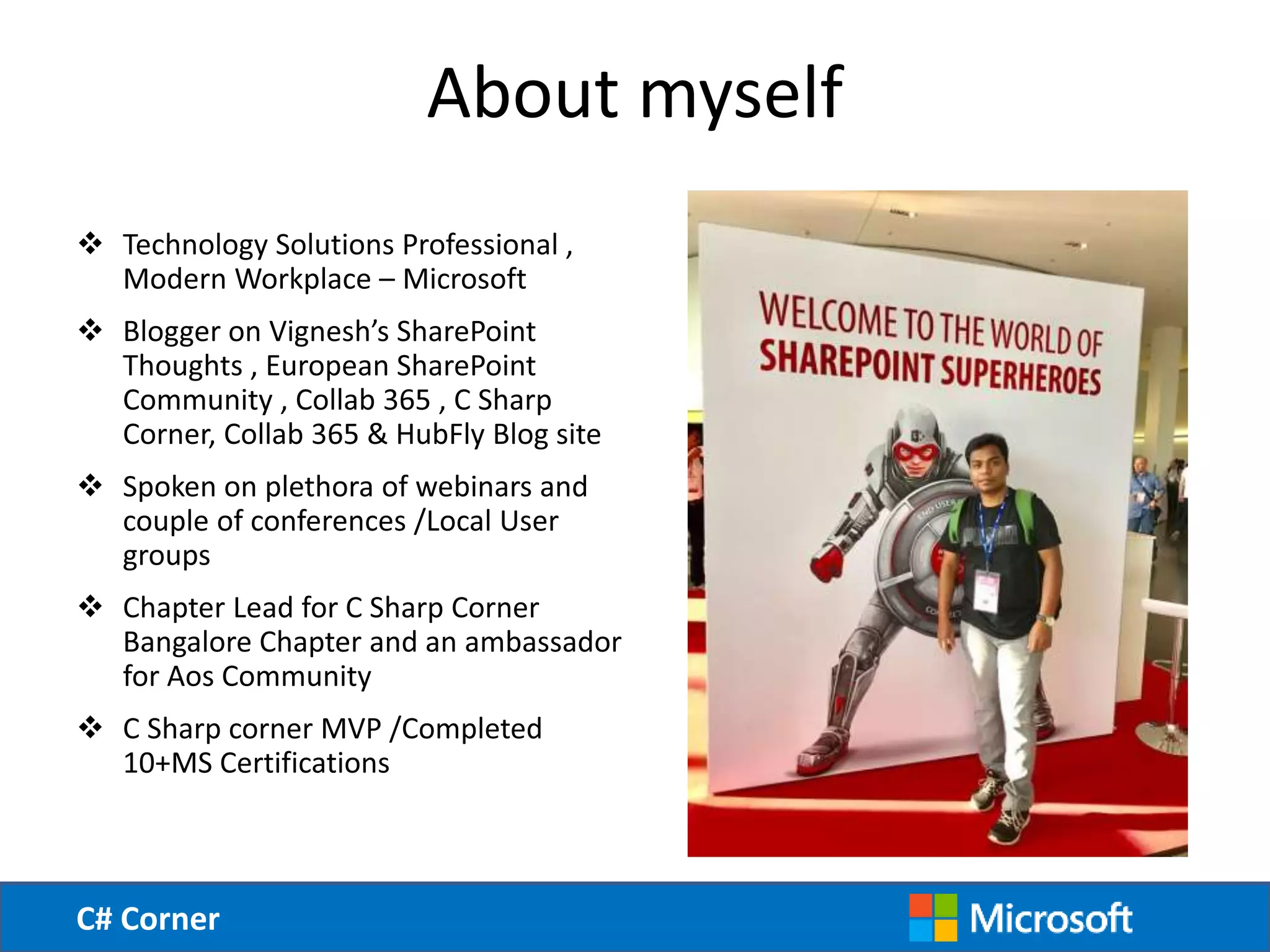 About myself

❖ Technology Solutions Professional , Modern Workplace – Microsoft

❖ Blogger on Vignesh's SharePoint Thoughts , European SharePoint Community , Collab 365 , C Sharp Corner, Collab 365 & HubFly Blog site

❖ Spoken on plethora of webinars and couple of conferences /Local User groups

❖ Chapter Lead for C Sharp Corner Bangalore Chapter and an ambassador for Aos Community

❖ C Sharp corner MVP /Completed 10+MS Certifications

WELCOME TO THE WORLD OF
SHAREPOINT SUPERHEROES

END USER

PUMA

C# Corner

Microsoft